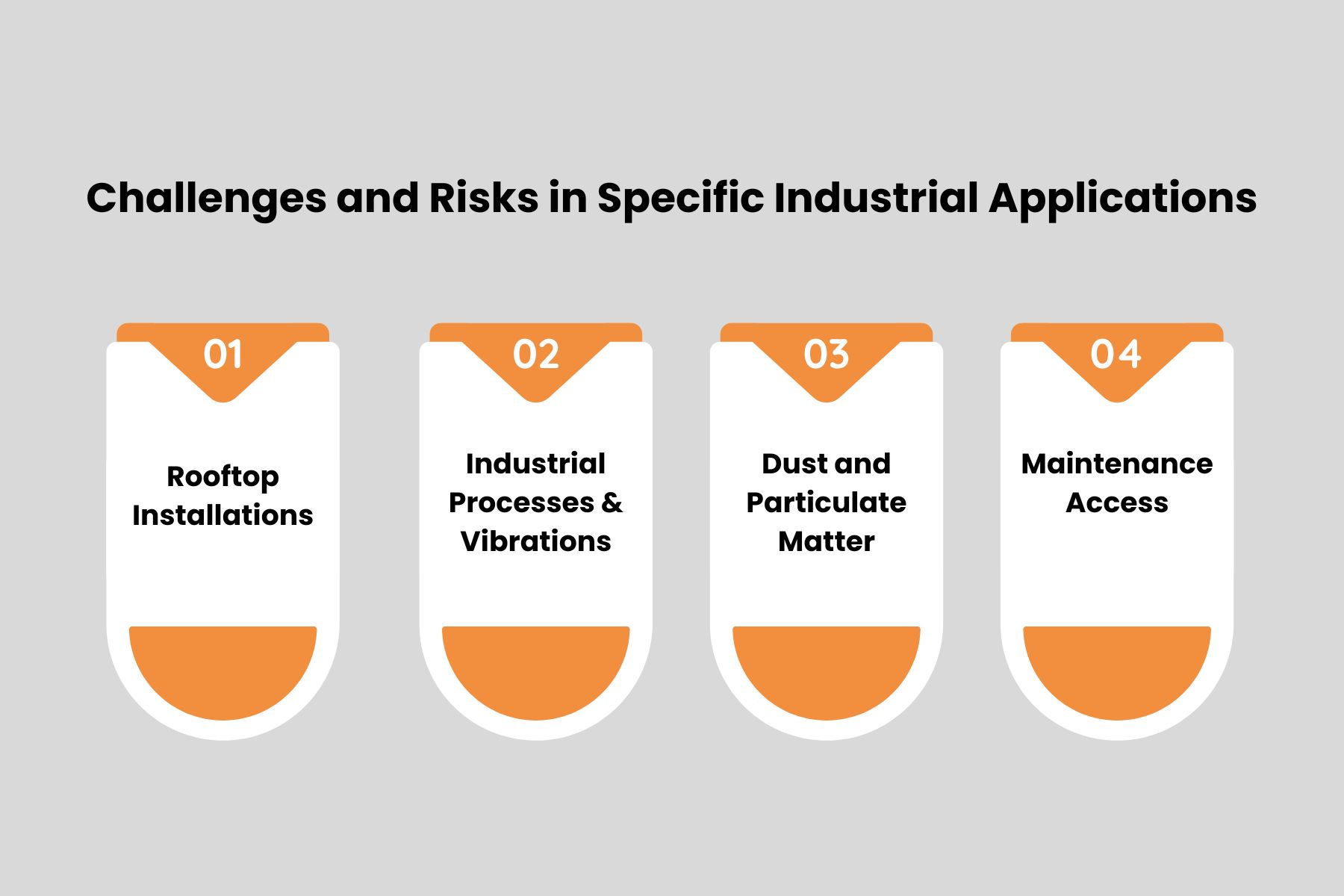 Challenges and Risks in Specific Industrial Applications

01

Rooftop Installations

02

Industrial Processes & Vibrations

03

Dust and Particulate Matter

04

Maintenance Access